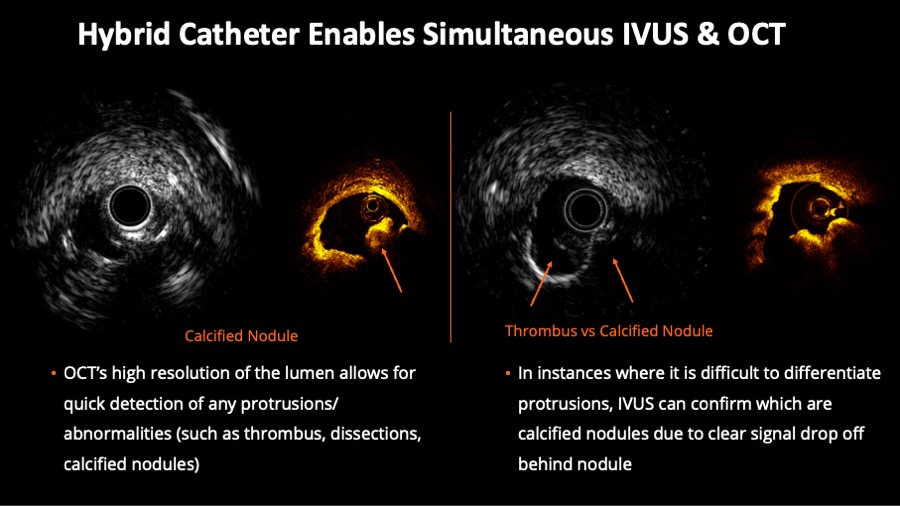 Hybrid Catheter Enables Simultaneous IVUS & OCT

Calcified Nodule

• OCT's high resolution of the lumen allows for quick detection of any protrusions/ abnormalities (such as thrombus, dissections, calcified nodules)

Thrombus vs Calcified Nodule

• In instances where it is difficult to differentiate protrusions, IVUS can confirm which are calcified nodules due to clear signal drop off behind nodule